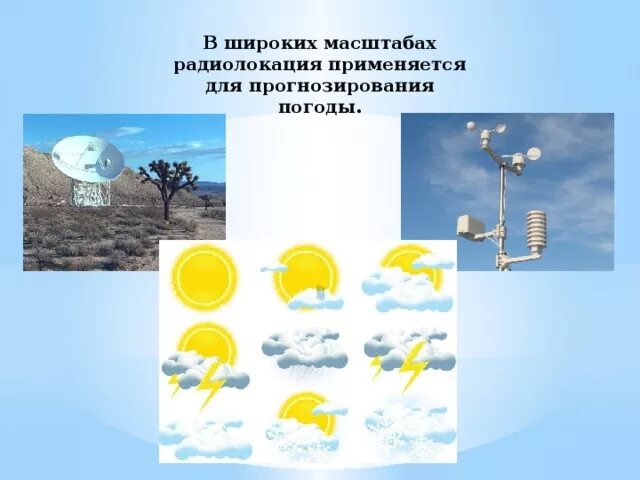 В широких масштабах радиолокация применяется для прогнозирования погоды.